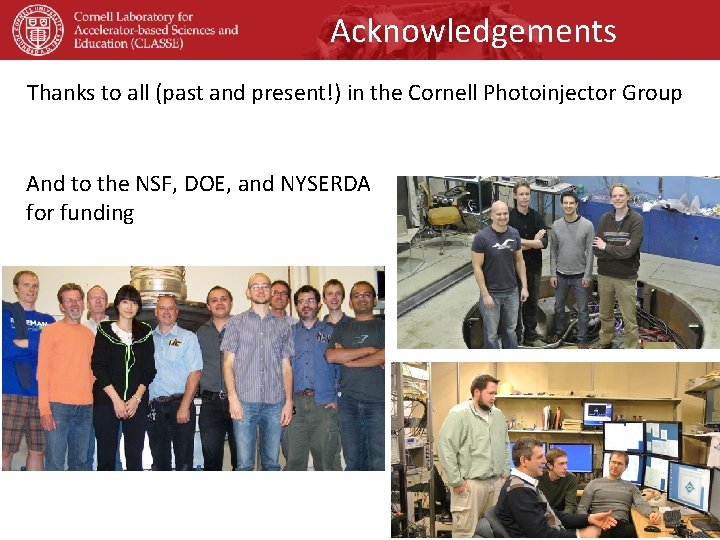 Cornell Laboratory for Accelerator-based Sciences and Education (CLASSE)

Acknowledgements

Thanks to all (past and present!) in the Cornell Photoinjector Group

And to the NSF, DOE, and NYSERDA for funding